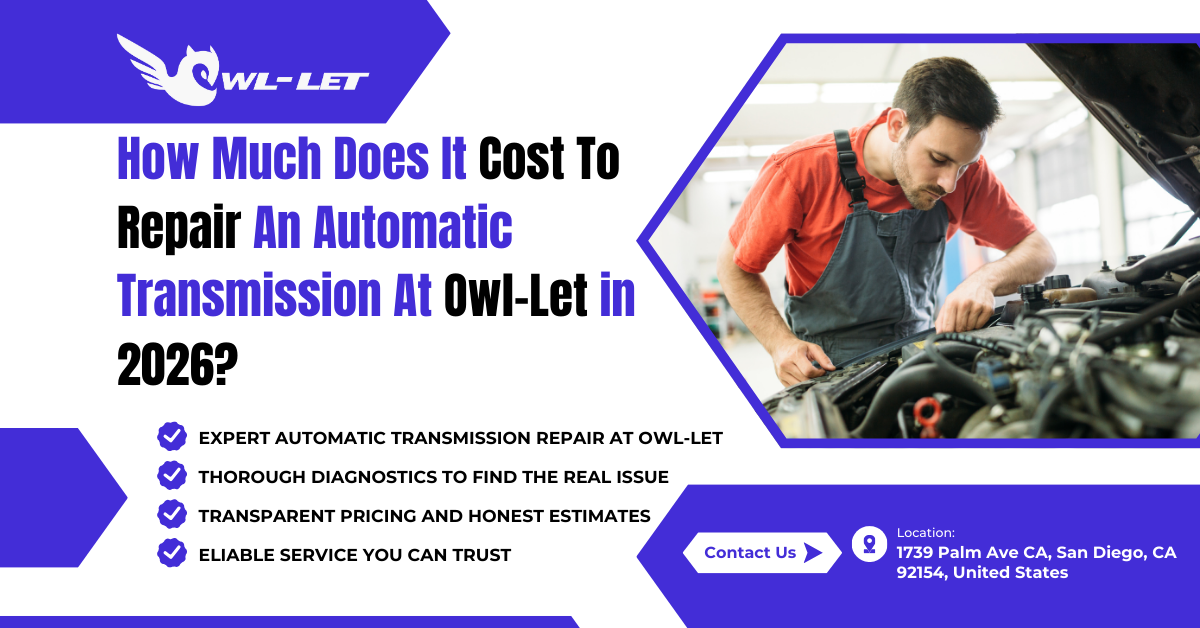 OWL-LET

How Much Does It Cost To Repair An Automatic Transmission At Owl-Let in 2026?

EXPERT AUTOMATIC TRANSMISSION REPAIR AT OWL-LET
THOROUGH DIAGNOSTICS TO FIND THE REAL ISSUE
TRANSPARENT PRICING AND HONEST ESTIMATES
ELIABLE SERVICE YOU CAN TRUST

Contact Us

Location:
1739 Palm Ave CA, San Diego, CA 92154, United States